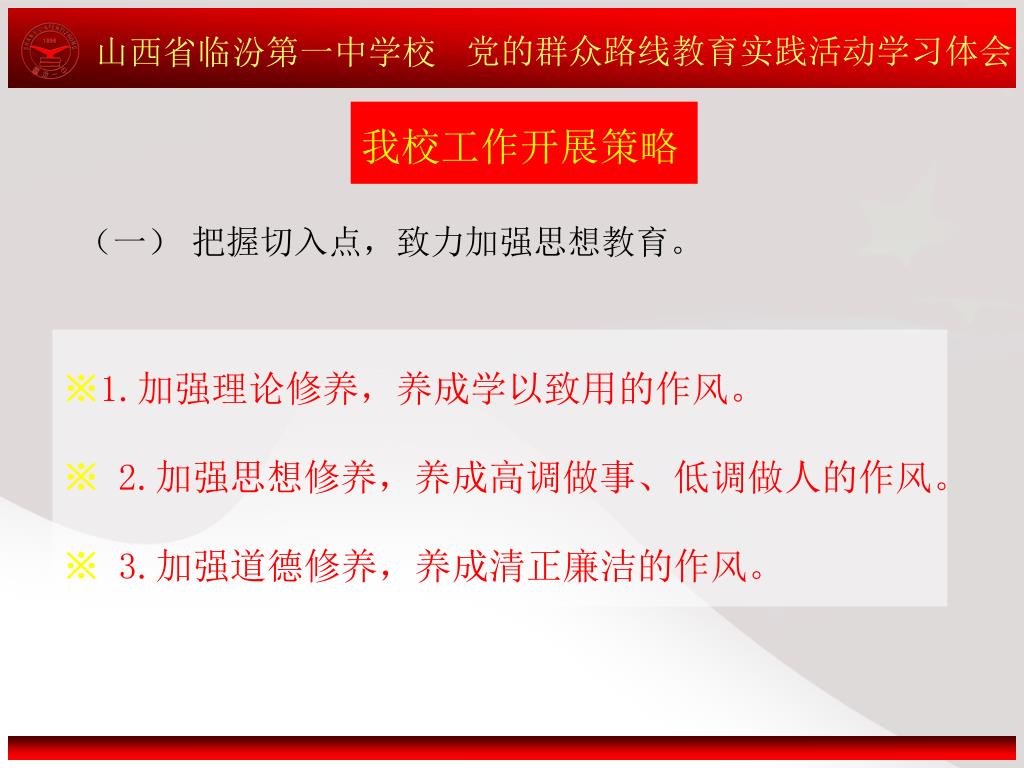 山西省临汾第一中学校　党的群众路线教育实践活动学习体会

我校工作开展策略

（一） 把握切入点，致力加强思想教育。

※1.加强理论修养，养成学以致用的作风。

※ 2.加强思想修养，养成高调做事、低调做人的作风。

※ 3.加强道德修养，养成清正廉洁的作风。